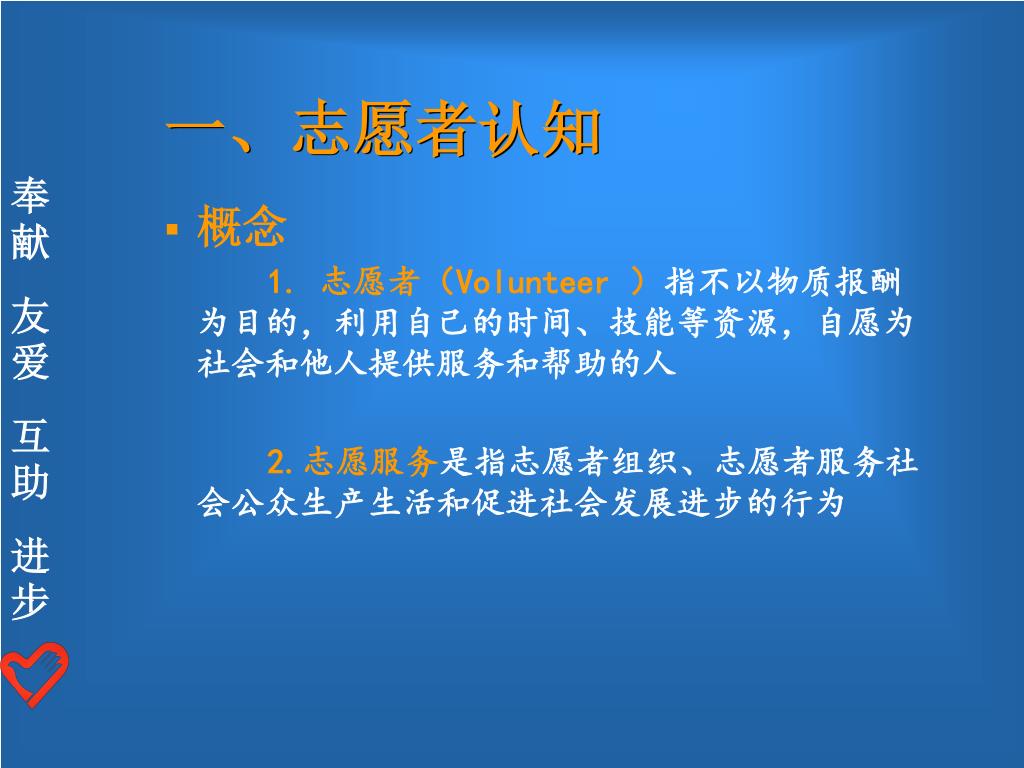 奉献 友爱 互助 进步

一、志愿者认知

▪ 概念

1. 志愿者（Volunteer ）指不以物质报酬为目的，利用自己的时间、技能等资源，自愿为社会和他人提供服务和帮助的人

2.志愿服务是指志愿者组织、志愿者服务社会公众生产生活和促进社会发展进步的行为